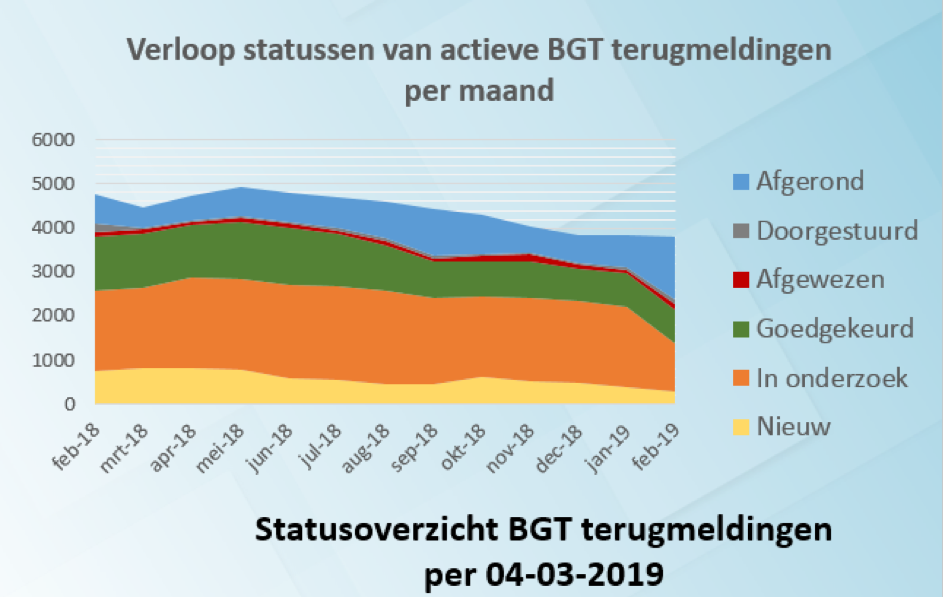 Verloop statussen van actieve BGT terugmeldingen per maand

6000
5000
4000
3000
2000
1000
0

feb-18 mrt-18 apr-18 mei-18 jun-18 jul-18 aug-18 sep-18 okt-18 nov-18 dec-18 jan-19 feb-19

Afgerond
Doorgestuurd
Afgewezen
Goedgekeurd
In onderzoek
Nieuw

Statusoverzicht BGT terugmeldingen per 04-03-2019